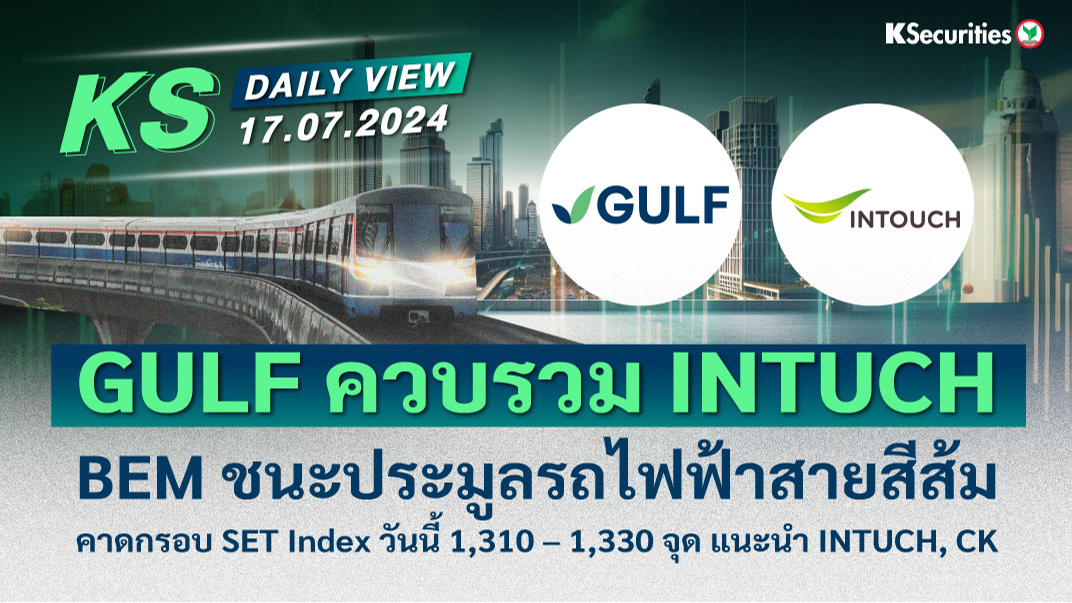 KSecurities

KS DAILY VIEW 17.07.2024

GULF

INTOUCH

GULF ควบรวม INTUCH

BEM ชนะประมูลรถไฟฟ้าสายสีส้ม

คาดกรอบ SET Index วันนี้ 1,310 – 1,330 จุด แนะนำ INTUCH, CK